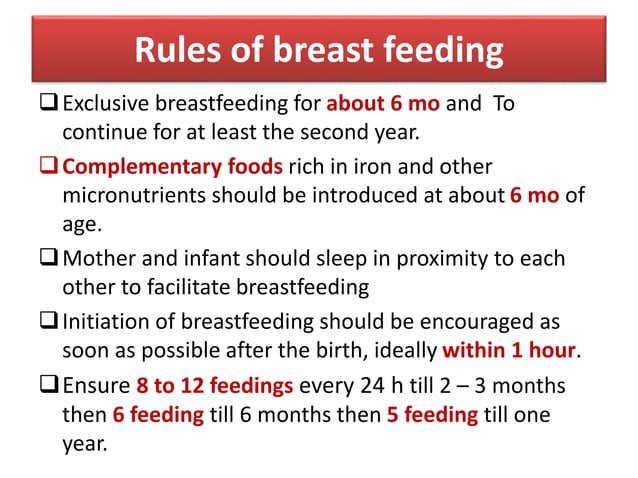 Rules of breast feeding

❑ Exclusive breastfeeding for about 6 mo and To continue for at least the second year.

❑ Complementary foods rich in iron and other micronutrients should be introduced at about 6 mo of age.

❑ Mother and infant should sleep in proximity to each other to facilitate breastfeeding

❑ Initiation of breastfeeding should be encouraged as soon as possible after the birth, ideally within 1 hour.

❑ Ensure 8 to 12 feedings every 24 h till 2 – 3 months then 6 feeding till 6 months then 5 feeding till one year.